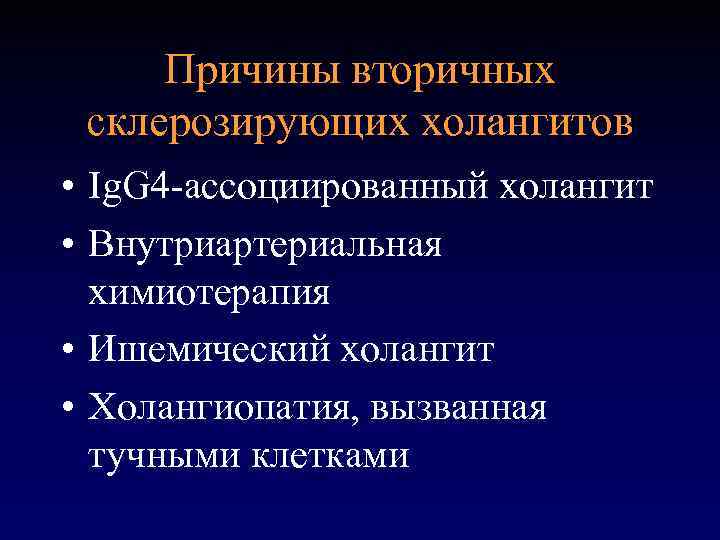 Причины вторичных склерозирующих холангитов

• IgG4-ассоциированный холангит
• Внутриартериальная химиотерапия
• Ишемический холангит
• Холангиопатия, вызванная тучными клетками